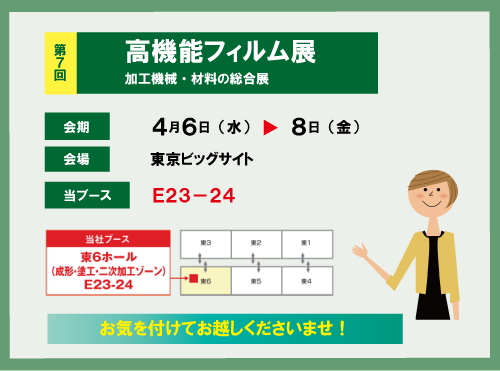 第7回

高機能フィルム展
加工機械・材料の総合展

会期
4月6日（水）▶ 8日（金）

会場
東京ビッグサイト

当ブース
E23－24

当社ブース
東6ホール
（成形・塗工・二次加工ゾーン）
E23-24

東3 東2 東1
東6 東5 東4

お気を付けてお越しくださいませ！